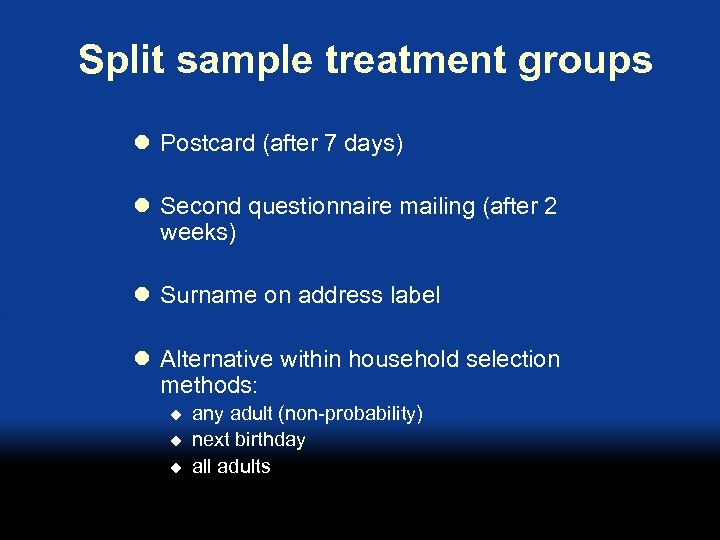 Split sample treatment groups

- Postcard (after 7 days)

- Second questionnaire mailing (after 2 weeks)

- Surname on address label

- Alternative within household selection methods:
  - any adult (non-probability)
  - next birthday
  - all adults